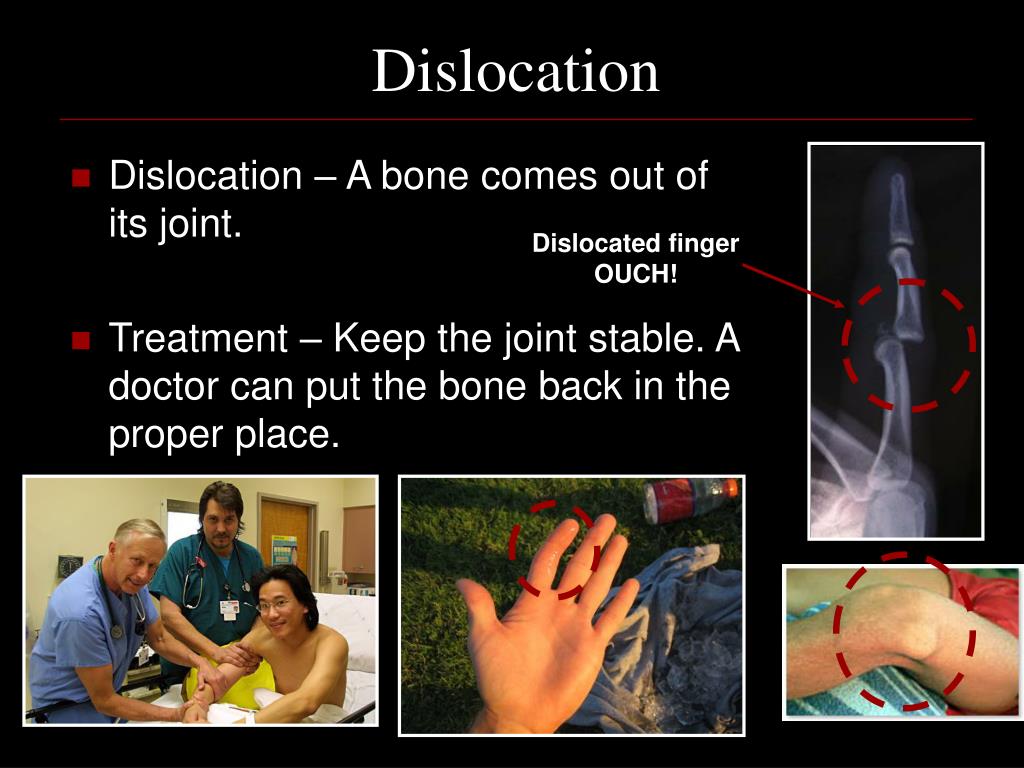 Dislocation

Dislocation – A bone comes out of its joint.

Dislocated finger
OUCH!

Treatment – Keep the joint stable. A doctor can put the bone back in the proper place.